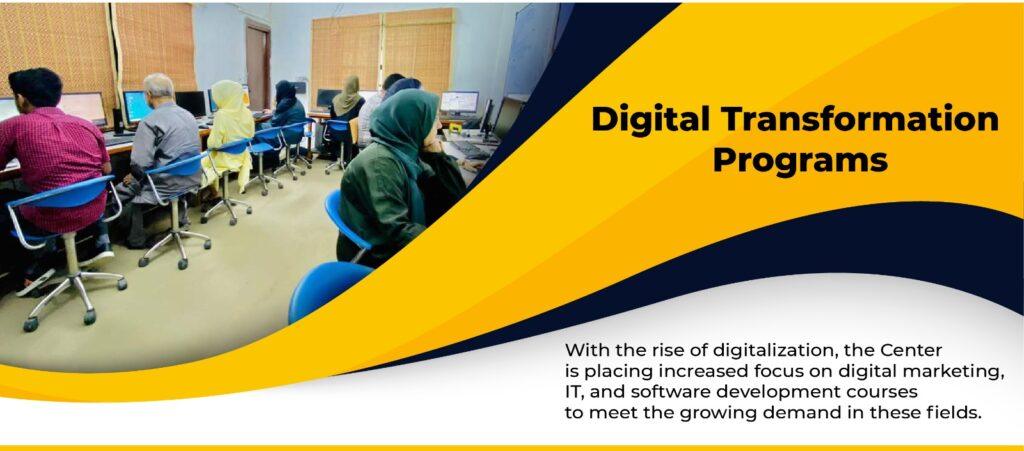 Digital Transformation Programs

With the rise of digitalization, the Center is placing increased focus on digital marketing, IT, and software development courses to meet the growing demand in these fields.